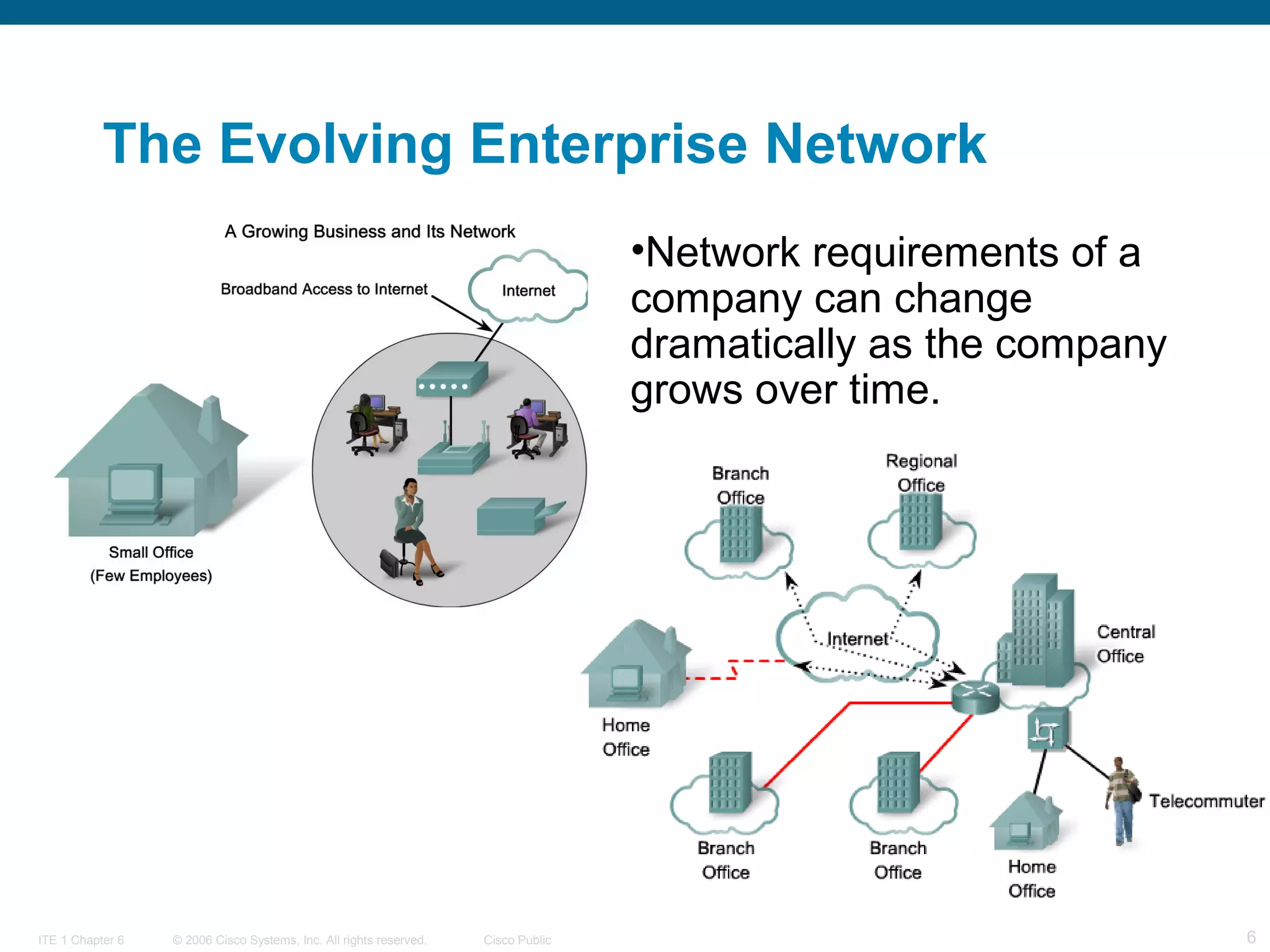 The Evolving Enterprise Network

A Growing Business and Its Network

Broadband Access to Internet

Internet

Small Office
(Few Employees)

•Network requirements of a company can change dramatically as the company grows over time.

Branch Office

Regional Office

Internet

Central Office

Home Office

Branch Office

Branch Office

Home Office

Telecommuter

ITE 1 Chapter 6 © 2006 Cisco Systems, Inc. All rights reserved. Cisco Public 6